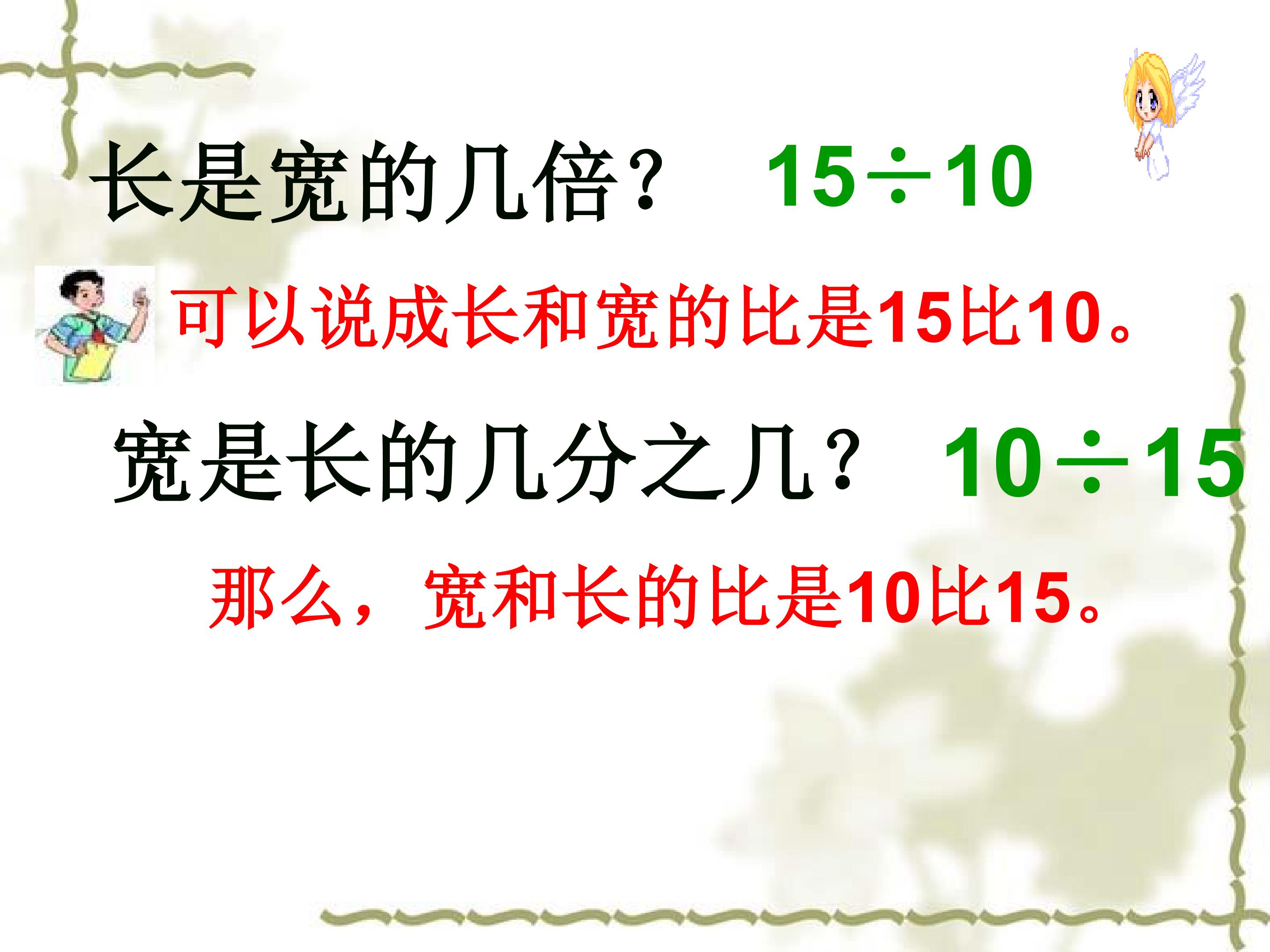 长是宽的几倍？ $15 \div 10$

可以说成长和宽的比是15比10。

宽是长的几分之几？ $10 \div 15$

那么，宽和长的比是10比15。